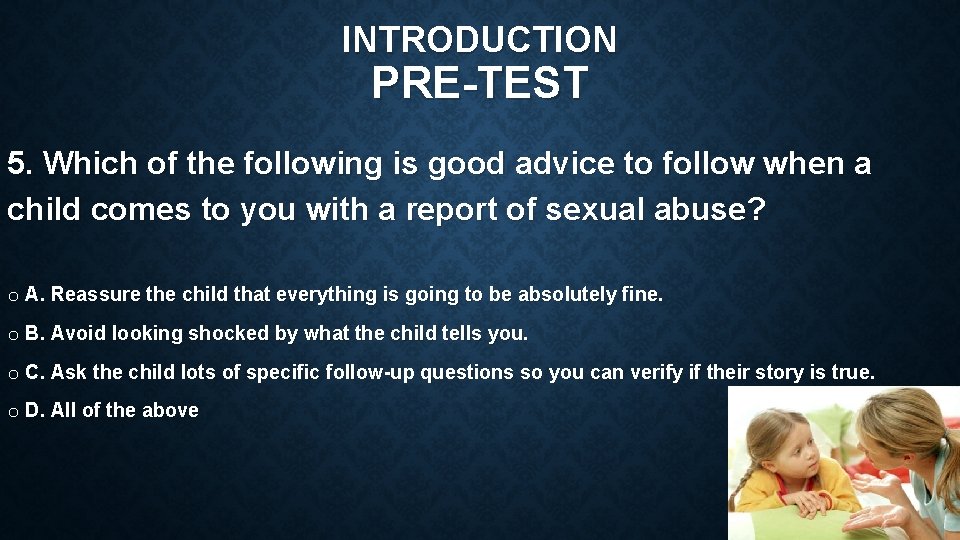 INTRODUCTION
PRE-TEST

5. Which of the following is good advice to follow when a child comes to you with a report of sexual abuse?

o A. Reassure the child that everything is going to be absolutely fine.

o B. Avoid looking shocked by what the child tells you.

o C. Ask the child lots of specific follow-up questions so you can verify if their story is true.

o D. All of the above